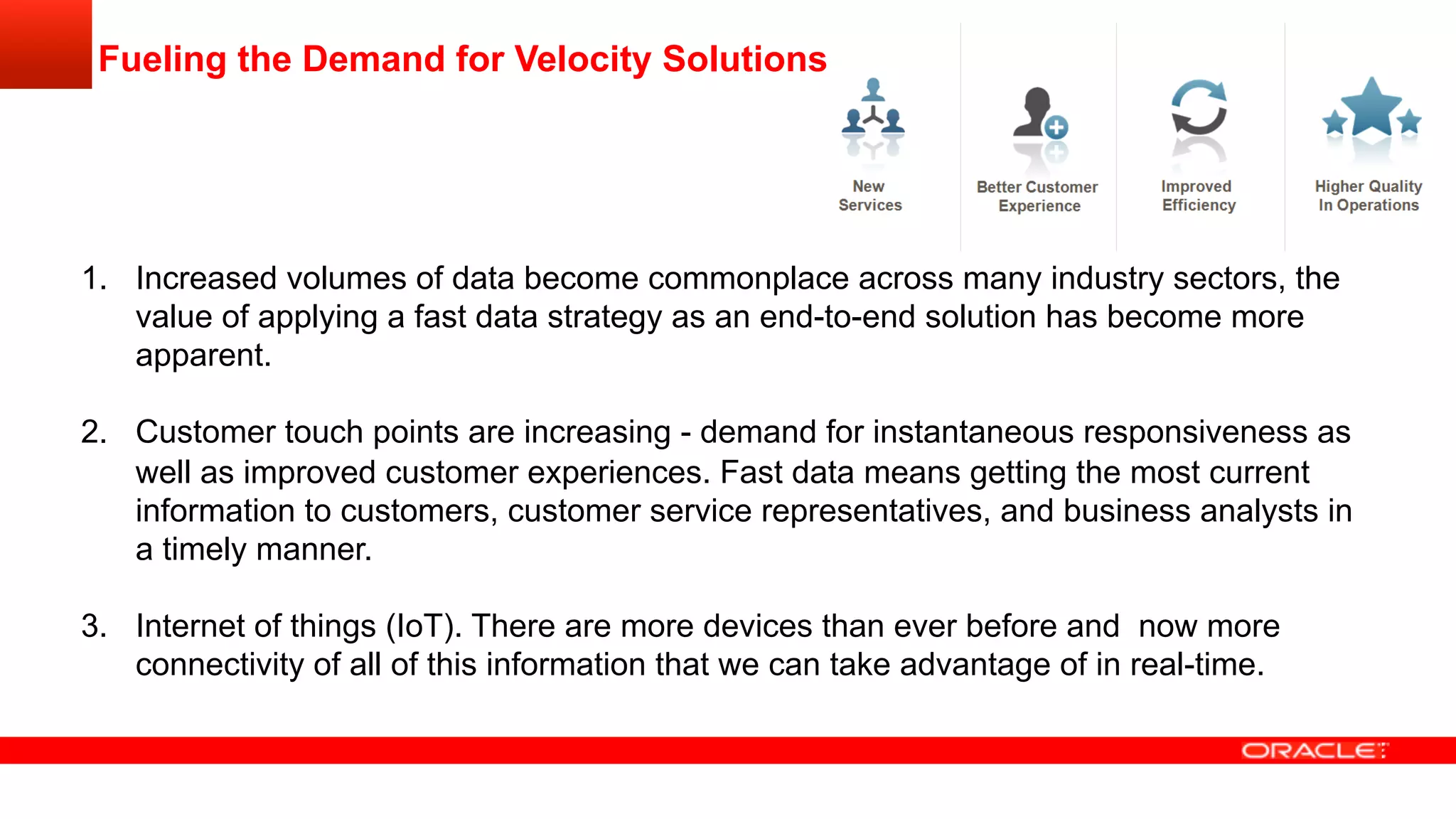 Fueling the Demand for Velocity Solutions

New Services

Better Customer Experience

Improved Efficiency

Higher Quality In Operations

1. Increased volumes of data become commonplace across many industry sectors, the value of applying a fast data strategy as an end-to-end solution has become more apparent.

2. Customer touch points are increasing - demand for instantaneous responsiveness as well as improved customer experiences. Fast data means getting the most current information to customers, customer service representatives, and business analysts in a timely manner.

3. Internet of things (IoT). There are more devices than ever before and  now more connectivity of all of this information that we can take advantage of in real-time.

ORACLE